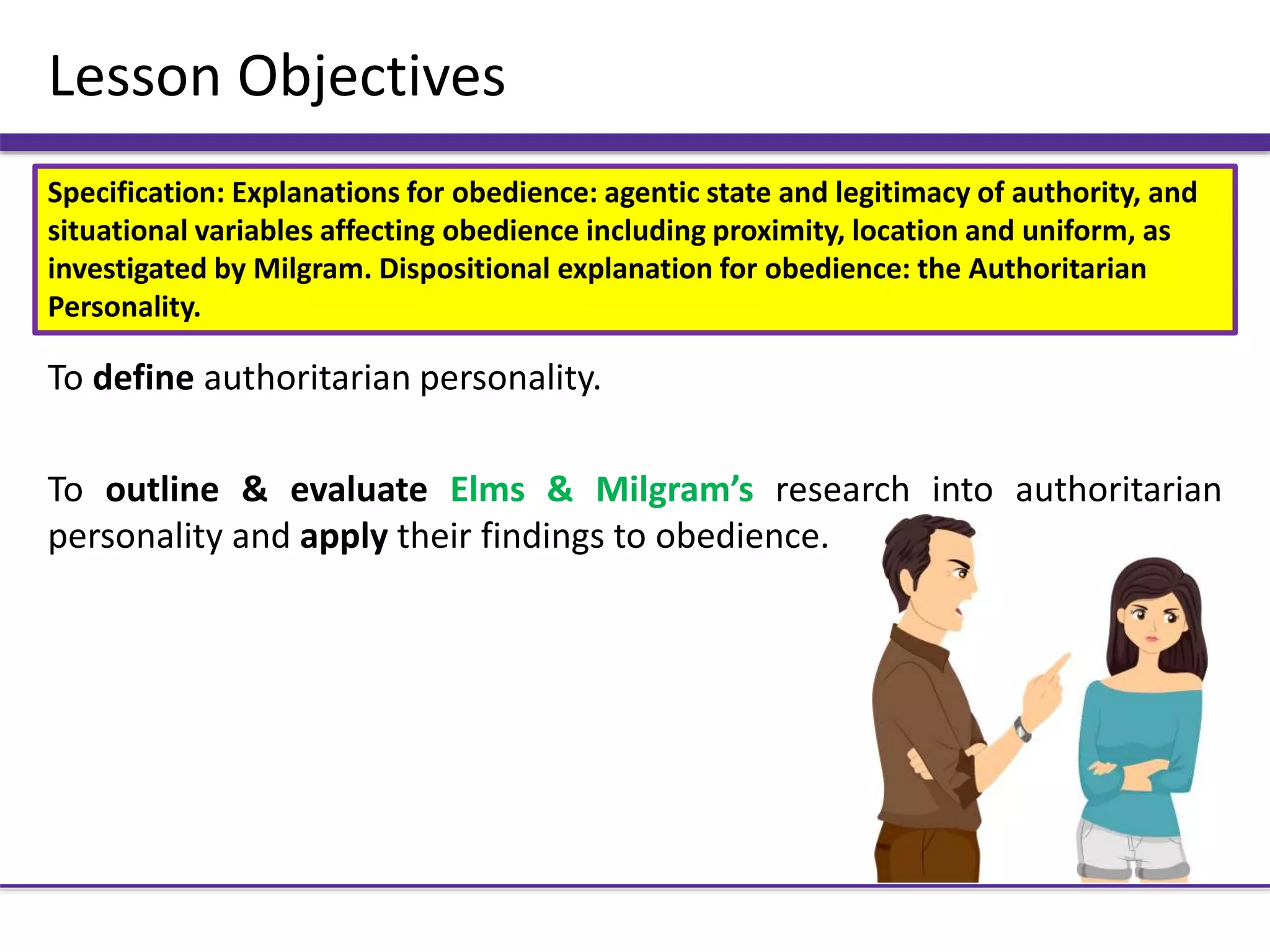 Lesson Objectives

Specification: Explanations for obedience: agentic state and legitimacy of authority, and situational variables affecting obedience including proximity, location and uniform, as investigated by Milgram. Dispositional explanation for obedience: the Authoritarian Personality.

To define authoritarian personality.

To outline & evaluate Elms & Milgram's research into authoritarian personality and apply their findings to obedience.